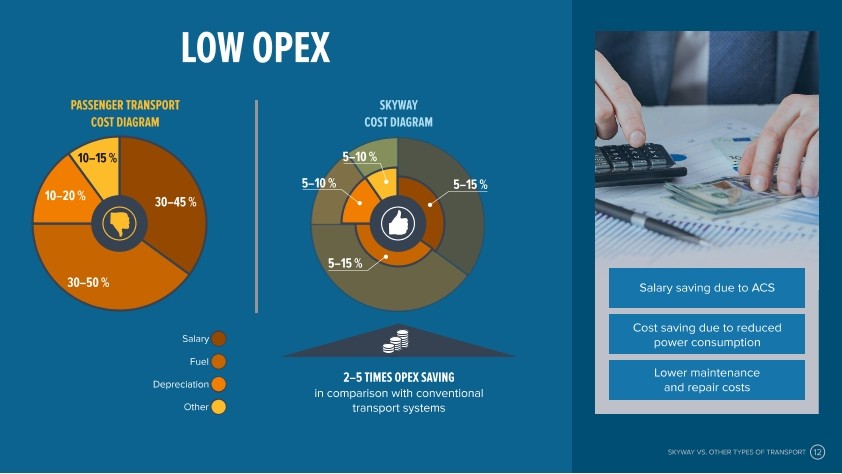 LOW OPEX

PASSENGER TRANSPORT COST DIAGRAM

10–15 %

10–20 %

30–45 %

30–50 %

SKYWAY COST DIAGRAM

5–10 %

5–10 %

5–15 %

5–15 %

Salary

Fuel

Depreciation

Other

2–5 TIMES OPEX SAVING
in comparison with conventional transport systems

Salary saving due to ACS

Cost saving due to reduced power consumption

Lower maintenance and repair costs

SKYWAY VS. OTHER TYPES OF TRANSPORT 12